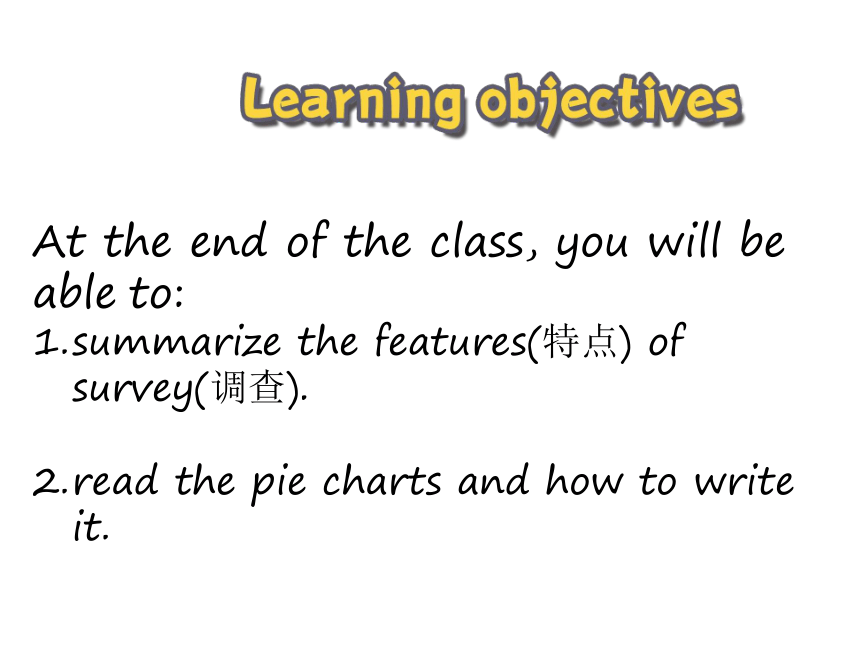 Learning objectives

At the end of the class, you will be able to:

1.summarize the features(特点) of survey(调查).

2.read the pie charts and how to write it.